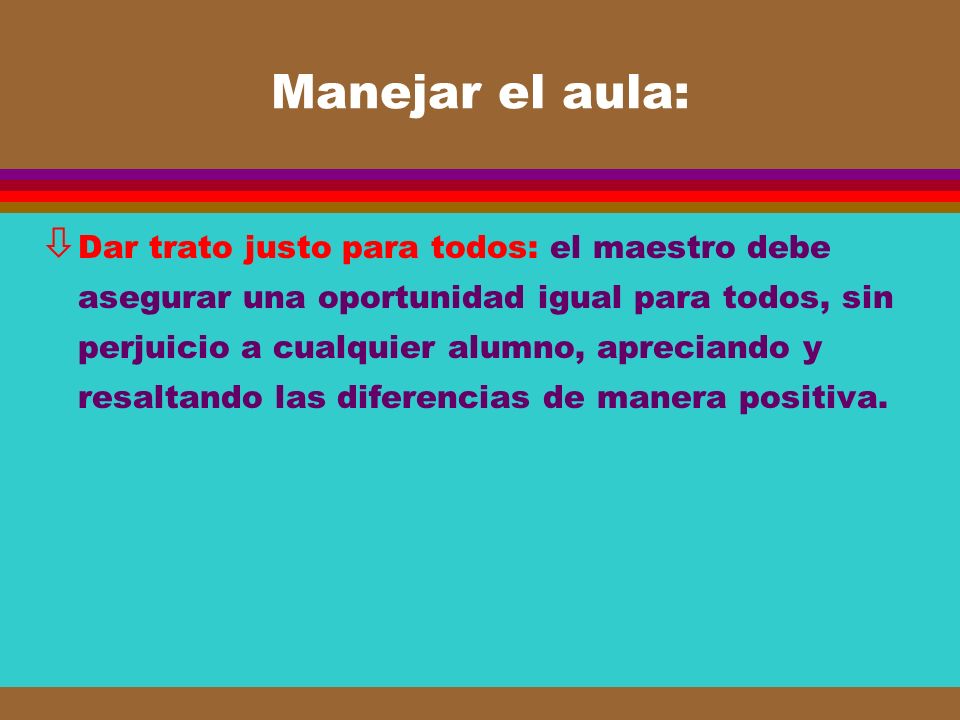 Manejar el aula:

⇩ Dar trato justo para todos: el maestro debe asegurar una oportunidad igual para todos, sin perjuicio a cualquier alumno, apreciando y resaltando las diferencias de manera positiva.